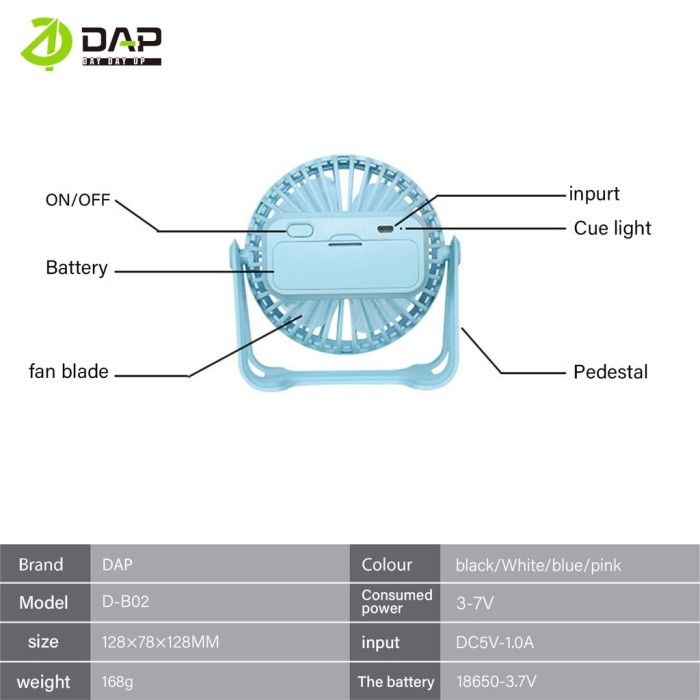 DAP
DAY DAY UP

ON/OFF
Battery
fan blade
inpurt
Cue light
Pedestal

| Brand | DAP | Colour | black/White/blue/pink |
|---|---|---|---|
| Model | D-B02 | Consumed power | 3-7V |
| size | 128×78×128MM | input | DC5V-1.0A |
| weight | 168g | The battery | 18650-3.7V |